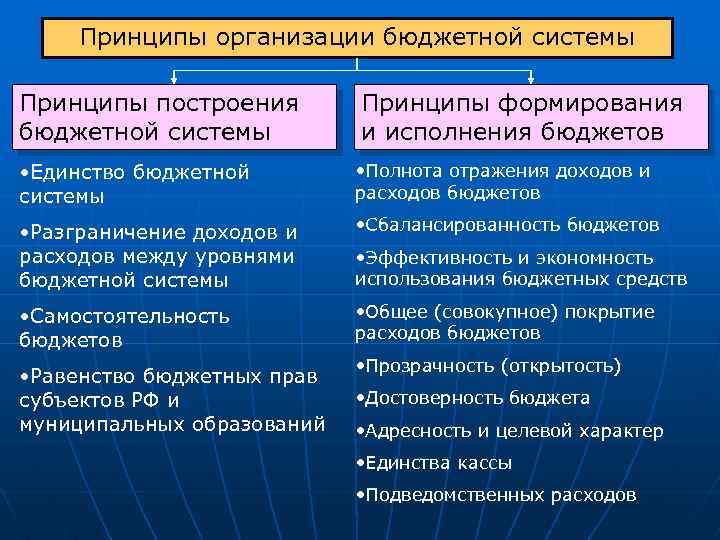 Принципы организации бюджетной системы

Принципы построения бюджетной системы

•Единство бюджетной системы

•Разграничение доходов и расходов между уровнями бюджетной системы

•Самостоятельность бюджетов

•Равенство бюджетных прав субъектов РФ и муниципальных образований

Принципы формирования и исполнения бюджетов

•Полнота отражения доходов и расходов бюджетов

•Сбалансированность бюджетов

•Эффективность и экономность использования бюджетных средств

•Общее (совокупное) покрытие расходов бюджетов

•Прозрачность (открытость)

•Достоверность бюджета

•Адресность и целевой характер

•Единства кассы

•Подведомственных расходов